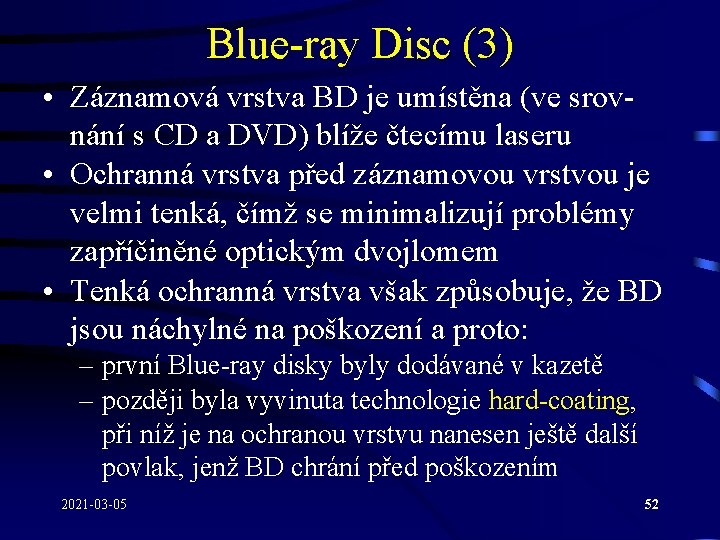 Blue-ray Disc (3)

• Záznamová vrstva BD je umístěna (ve srovnání s CD a DVD) blíže čtecímu laseru
• Ochranná vrstva před záznamovou vrstvou je velmi tenká, čímž se minimalizují problémy zapříčiněné optickým dvojlomem
• Tenká ochranná vrstva však způsobuje, že BD jsou náchylné na poškození a proto:
– první Blue-ray disky byly dodávané v kazetě
– později byla vyvinuta technologie hard-coating, při níž je na ochranou vrstvu nanesen ještě další povlak, jenž BD chrání před poškozením

2021-03-05

52